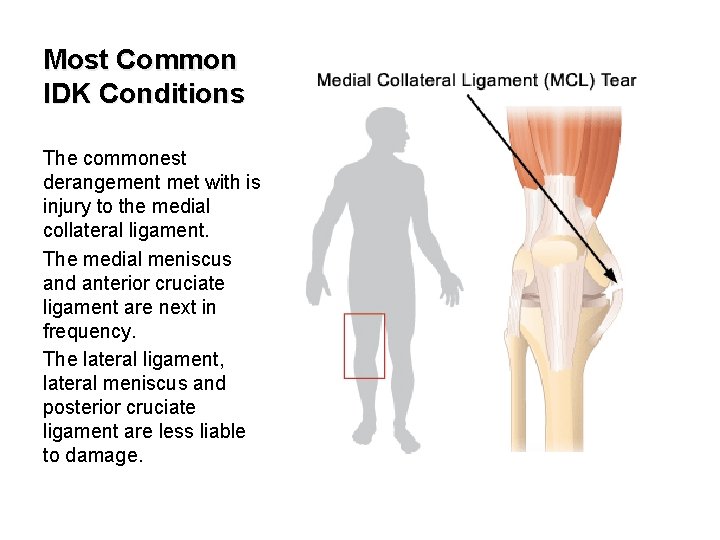 Most Common IDK Conditions

The commonest derangement met with is injury to the medial collateral ligament.

The medial meniscus and anterior cruciate ligament are next in frequency.

The lateral ligament, lateral meniscus and posterior cruciate ligament are less liable to damage.

Medial Collateral Ligament (MCL) Tear